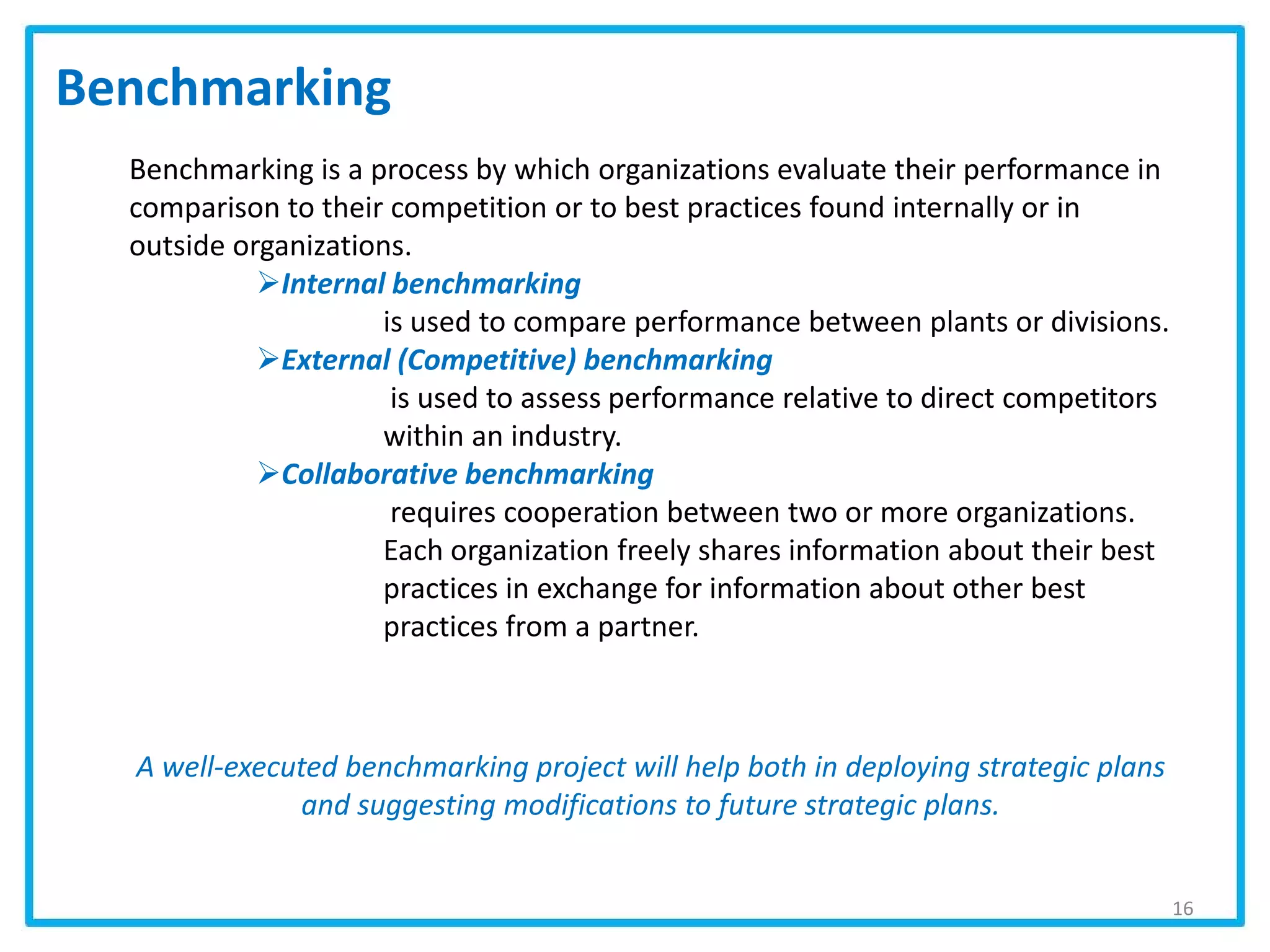 Benchmarking

Benchmarking is a process by which organizations evaluate their performance in comparison to their competition or to best practices found internally or in outside organizations.

➢Internal benchmarking

is used to compare performance between plants or divisions.

➢External (Competitive) benchmarking

is used to assess performance relative to direct competitors within an industry.

➢Collaborative benchmarking

requires cooperation between two or more organizations. Each organization freely shares information about their best practices in exchange for information about other best practices from a partner.

A well-executed benchmarking project will help both in deploying strategic plans and suggesting modifications to future strategic plans.

16